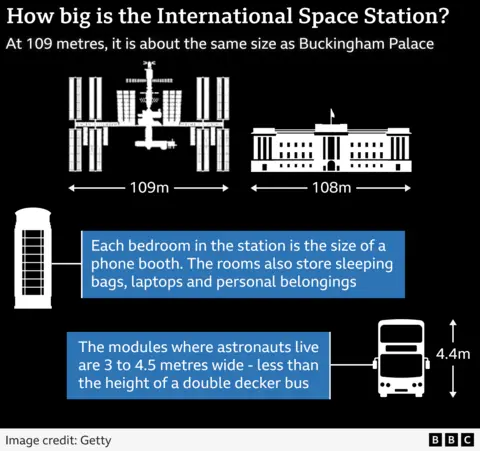 How big is the International Space Station?

At 109 metres, it is about the same size as Buckingham Palace

109m

108m

Each bedroom in the station is the size of a phone booth. The rooms also store sleeping bags, laptops and personal belongings

The modules where astronauts live are 3 to 4.5 metres wide - less than the height of a double decker bus

4.4m

Image credit: Getty

BBC